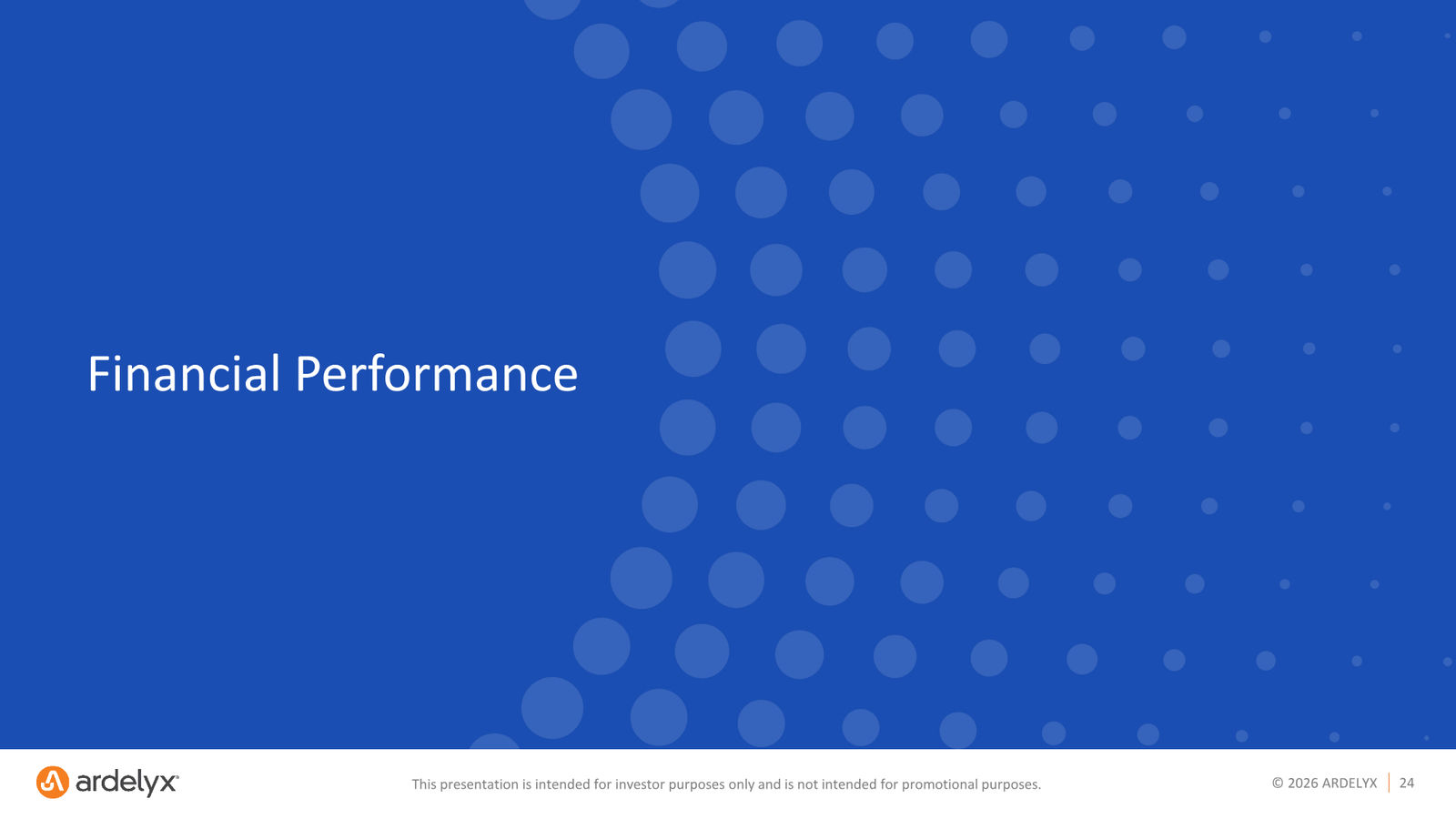 Financial Performance

ardelyx

This presentation is intended for investor purposes only and is not intended for promotional purposes.

© 2026 ARDELYX | 24